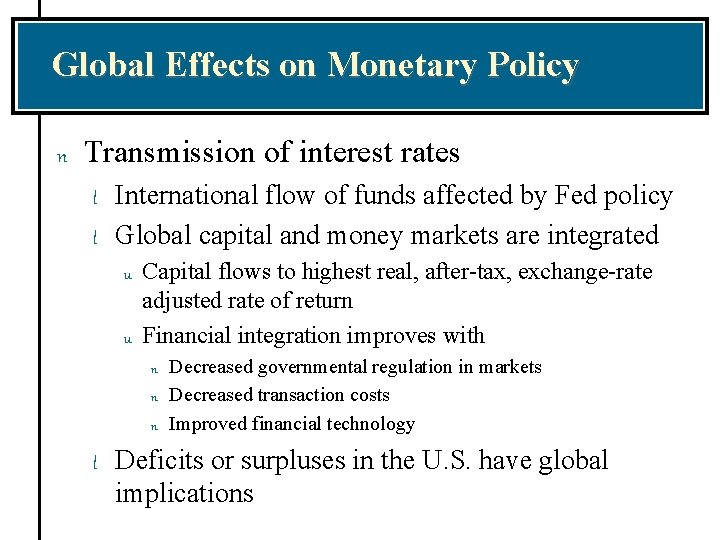 Global Effects on Monetary Policy

n Transmission of interest rates

l International flow of funds affected by Fed policy

l Global capital and money markets are integrated

u Capital flows to highest real, after-tax, exchange-rate adjusted rate of return

u Financial integration improves with

n Decreased governmental regulation in markets

n Decreased transaction costs

n Improved financial technology

l Deficits or surpluses in the U.S. have global implications